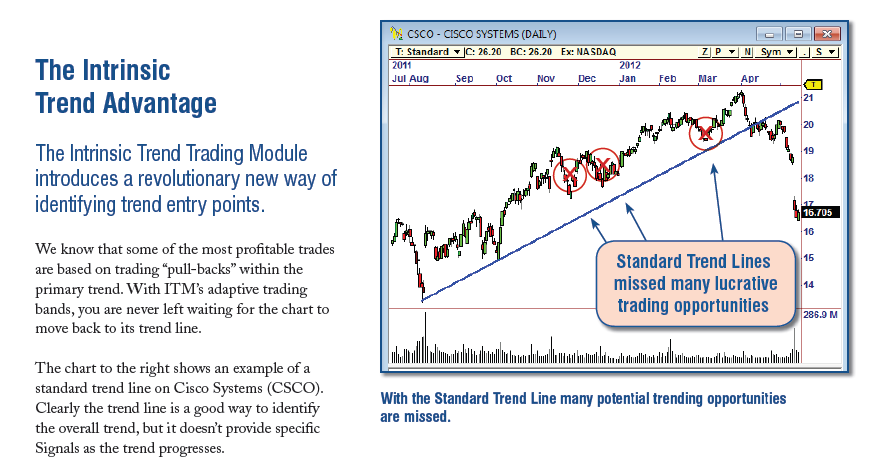 The Intrinsic Trend Advantage

The Intrinsic Trend Trading Module introduces a revolutionary new way of identifying trend entry points.

We know that some of the most profitable trades are based on trading “pull-backs” within the primary trend. With ITM’s adaptive trading bands, you are never left waiting for the chart to move back to its trend line.

The chart to the right shows an example of a standard trend line on Cisco Systems (CSCO). Clearly the trend line is a good way to identify the overall trend, but it doesn’t provide specific Signals as the trend progresses.

CSCO - CISCO SYSTEMS (DAILY)

T: Standard C: 26.20 BC: 26.20 Ex: NASDAQ Z P N Sym . S

2011 2012
Jul Aug Sep Oct Nov Dec Jan Feb Mar Apr

T
21
20
19
18
17
16.705
16
15
14
286.9 M

Standard Trend Lines missed many lucrative trading opportunities

With the Standard Trend Line many potential trending opportunities are missed.